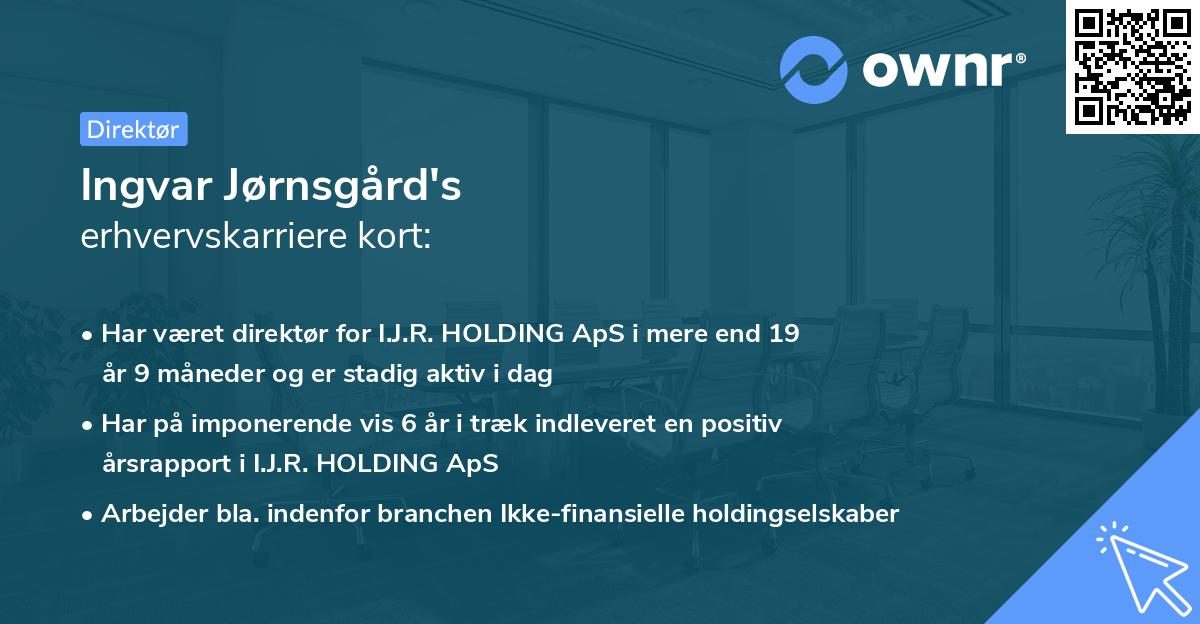 ownr®

Direktør

Ingvar Jørnsgård's
erhvervskarriere kort:

• Har været direktør for I.J.R. HOLDING ApS i mere end 19 år 9 måneder og er stadig aktiv i dag

• Har på imponerende vis 6 år i træk indleveret en positiv årsrapport i I.J.R. HOLDING ApS

• Arbejder bla. indenfor branchen Ikke-finansielle holdingselskaber